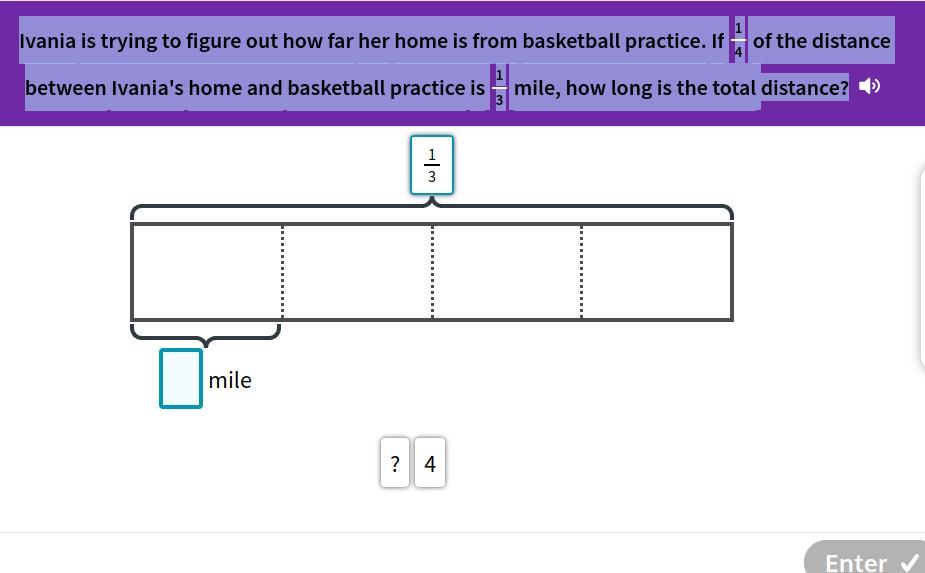 Ivania is trying to figure out how far her home is from basketball practice. If $\frac{1}{4}$ of the distance between Ivania's home and basketball practice is $\frac{1}{3}$ mile, how long is the total distance?

$\frac{1}{3}$

mile

? 4

Enter ✓